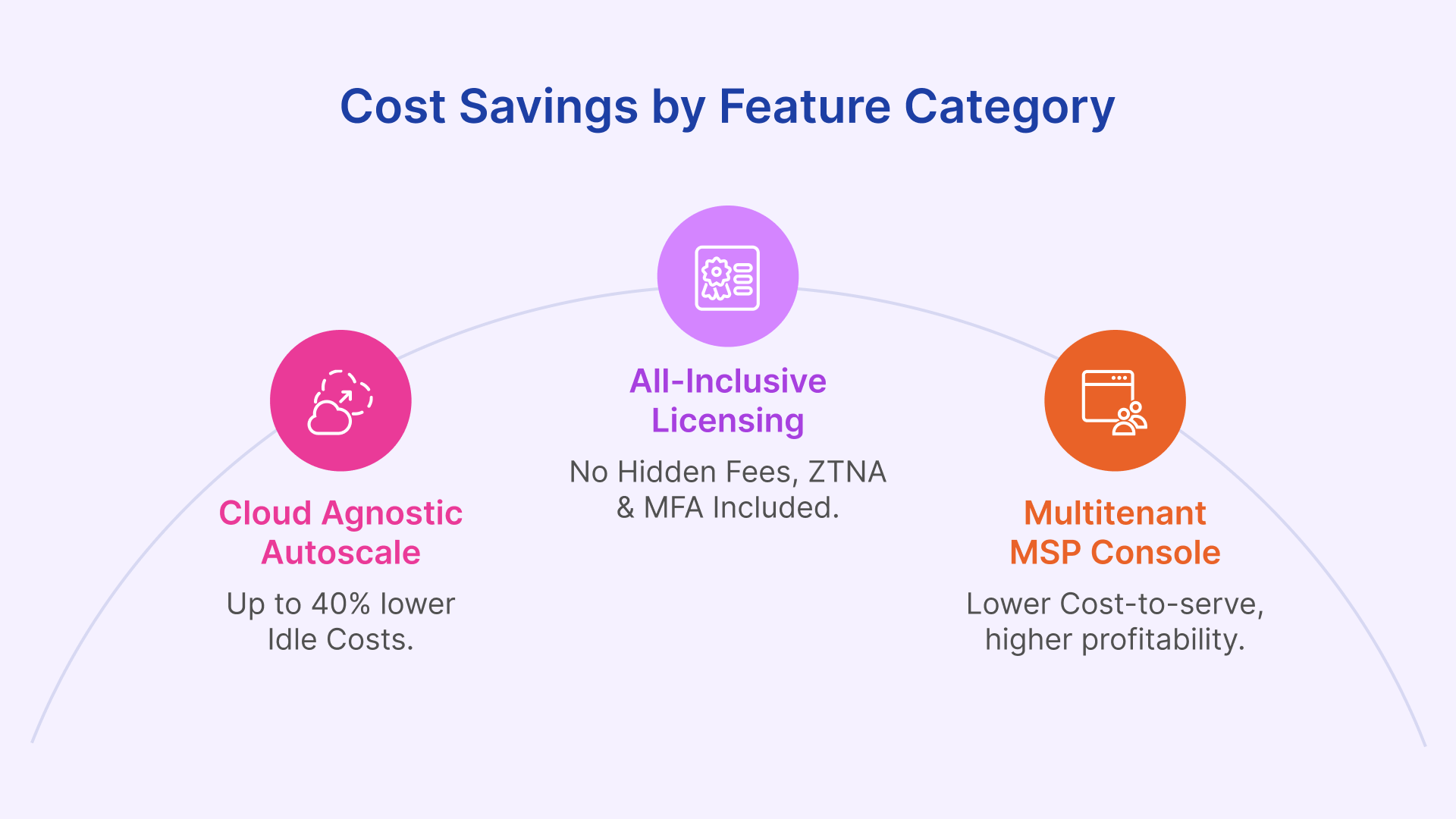 Cost Savings by Feature Category

Cloud Agnostic Autoscale

Up to 40% lower Idle Costs.

All-Inclusive Licensing

No Hidden Fees, ZTNA & MFA Included.

Multitenant MSP Console

Lower Cost-to-serve, higher profitability.